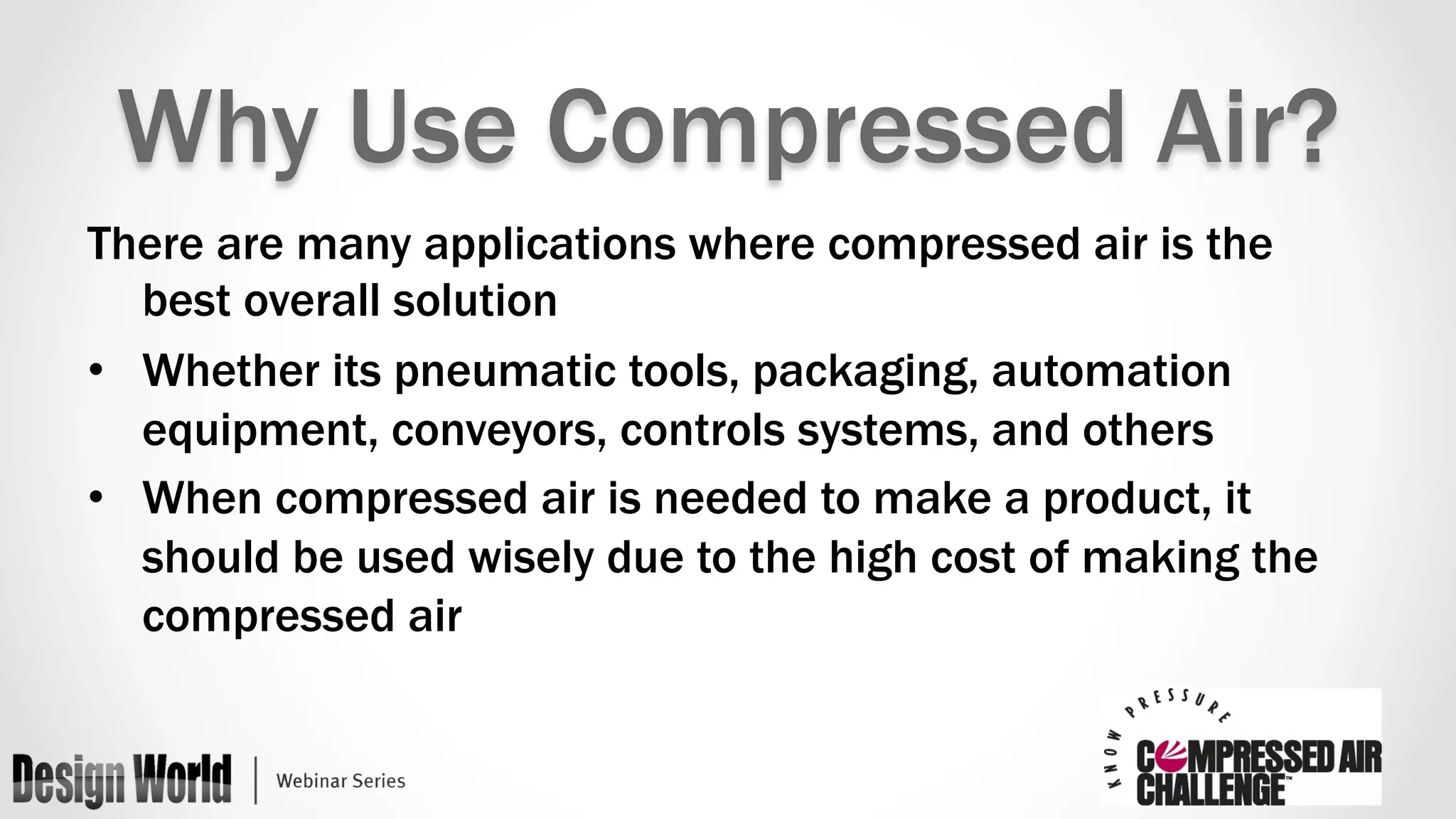 Why Use Compressed Air?

There are many applications where compressed air is the best overall solution

• Whether its pneumatic tools, packaging, automation equipment, conveyors, controls systems, and others
• When compressed air is needed to make a product, it should be used wisely due to the high cost of making the compressed air

Design World | Webinar Series

KNOW PRESSURE
COMPRESSED AIR CHALLENGE™